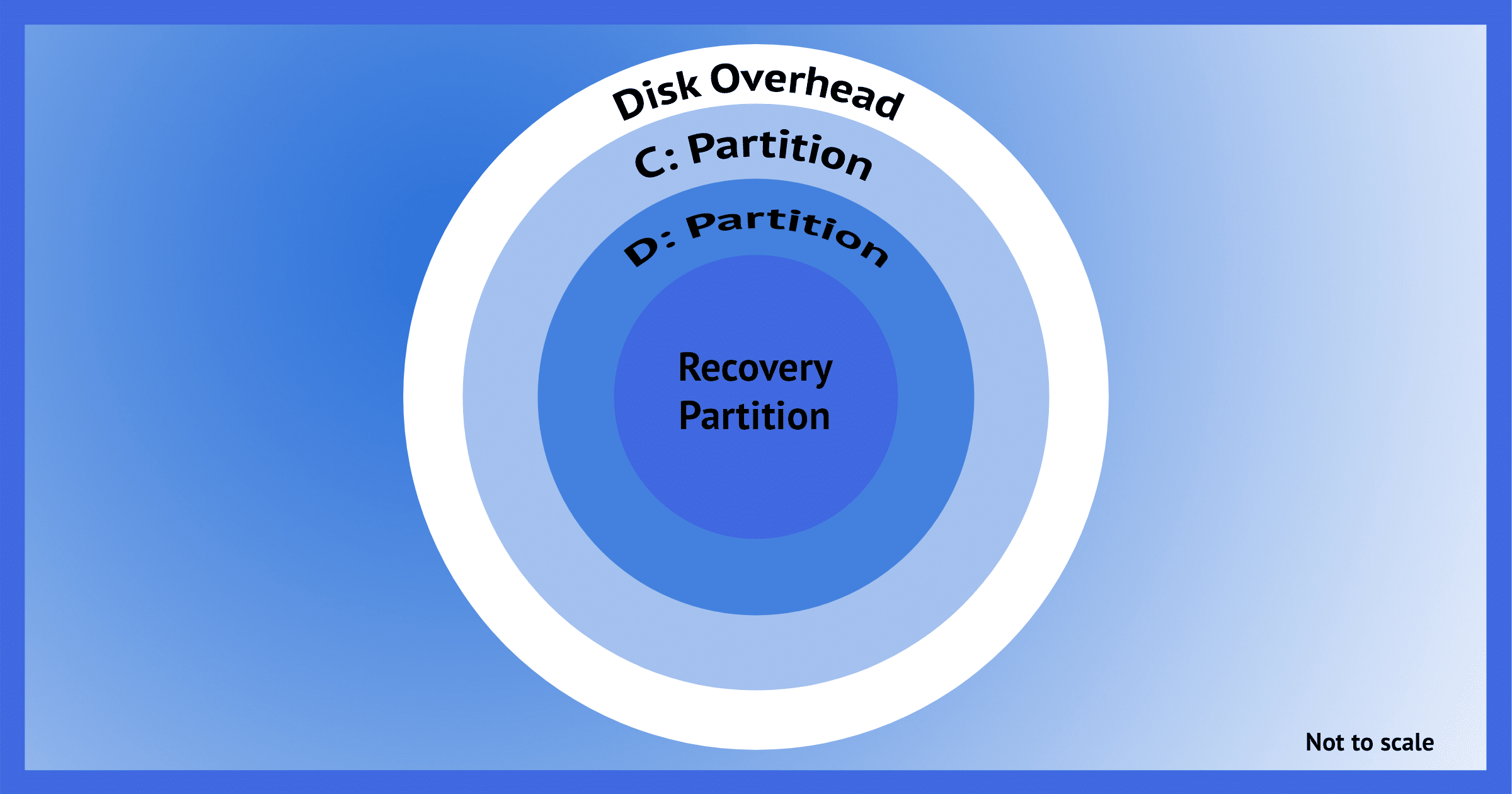 Disk Overhead
C: Partition
D: Partition
Recovery Partition
Not to scale